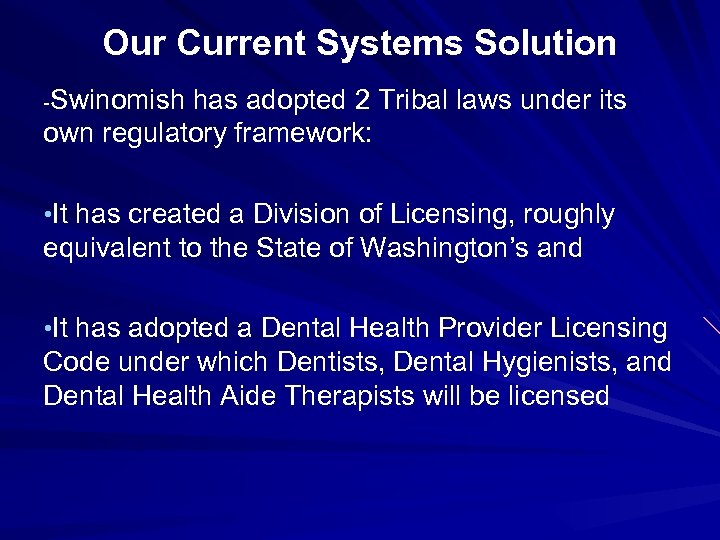 Our Current Systems Solution

-Swinomish has adopted 2 Tribal laws under its own regulatory framework:

•It has created a Division of Licensing, roughly equivalent to the State of Washington's and

•It has adopted a Dental Health Provider Licensing Code under which Dentists, Dental Hygienists, and Dental Health Aide Therapists will be licensed